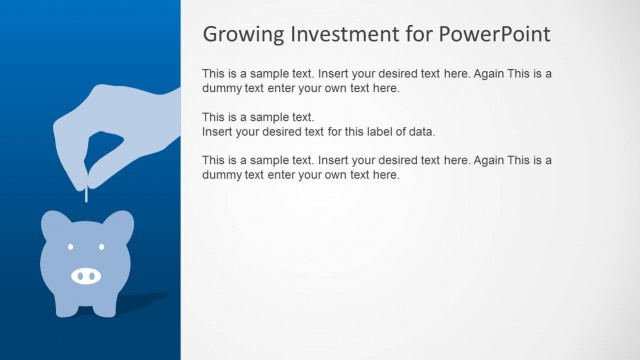 Growing Investment for PowerPoint

This is a sample text. Insert your desired text here. Again This is a dummy text enter your own text here.

This is a sample text.
Insert your desired text for this label of data.

This is a sample text. Insert your desired text here. Again This is a dummy text enter your own text here.